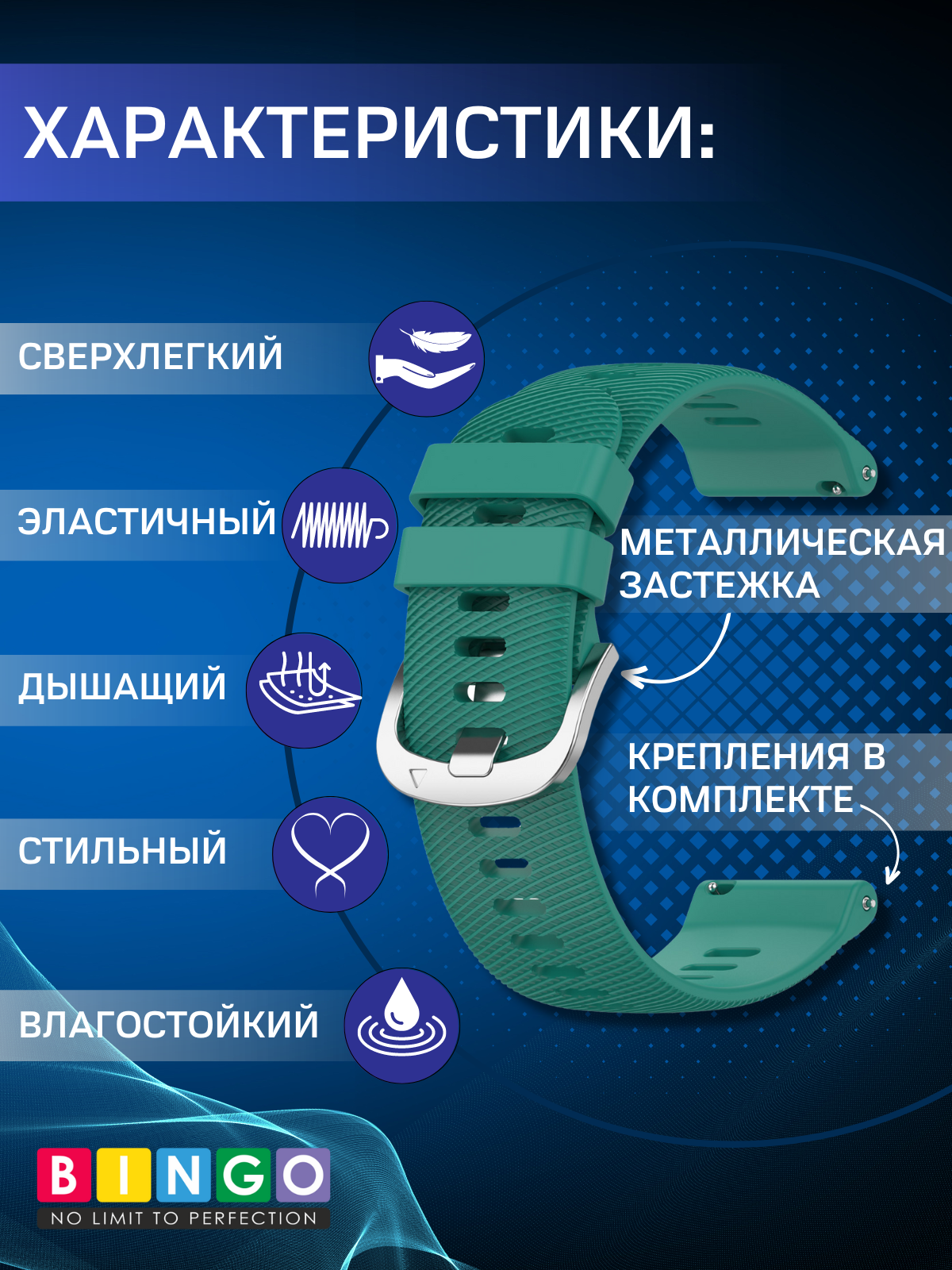 ХАРАКТЕРИСТИКИ:

СВЕРХЛЕГКИЙ

ЭЛАСТИЧНЫЙ

ДЫШАЩИЙ

СТИЛЬНЫЙ

ВЛАГОСТОЙКИЙ

МЕТАЛЛИЧЕСКАЯ ЗАСТЕЖКА

КРЕПЛЕНИЯ В КОМПЛЕКТЕ

BINGO
NO LIMIT TO PERFECTION